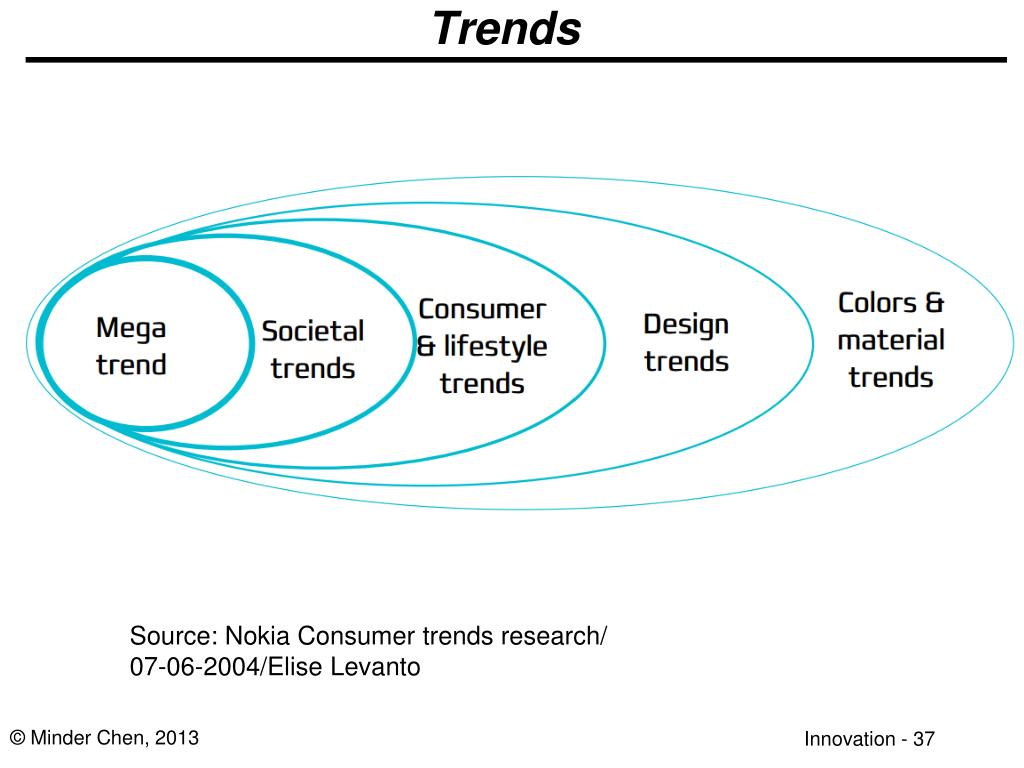 Trends

Mega trend

Societal trends

Consumer & lifestyle trends

Design trends

Colors & material trends

Source: Nokia Consumer trends research/ 07-06-2004/Elise Levanto

© Minder Chen, 2013

Innovation - 37